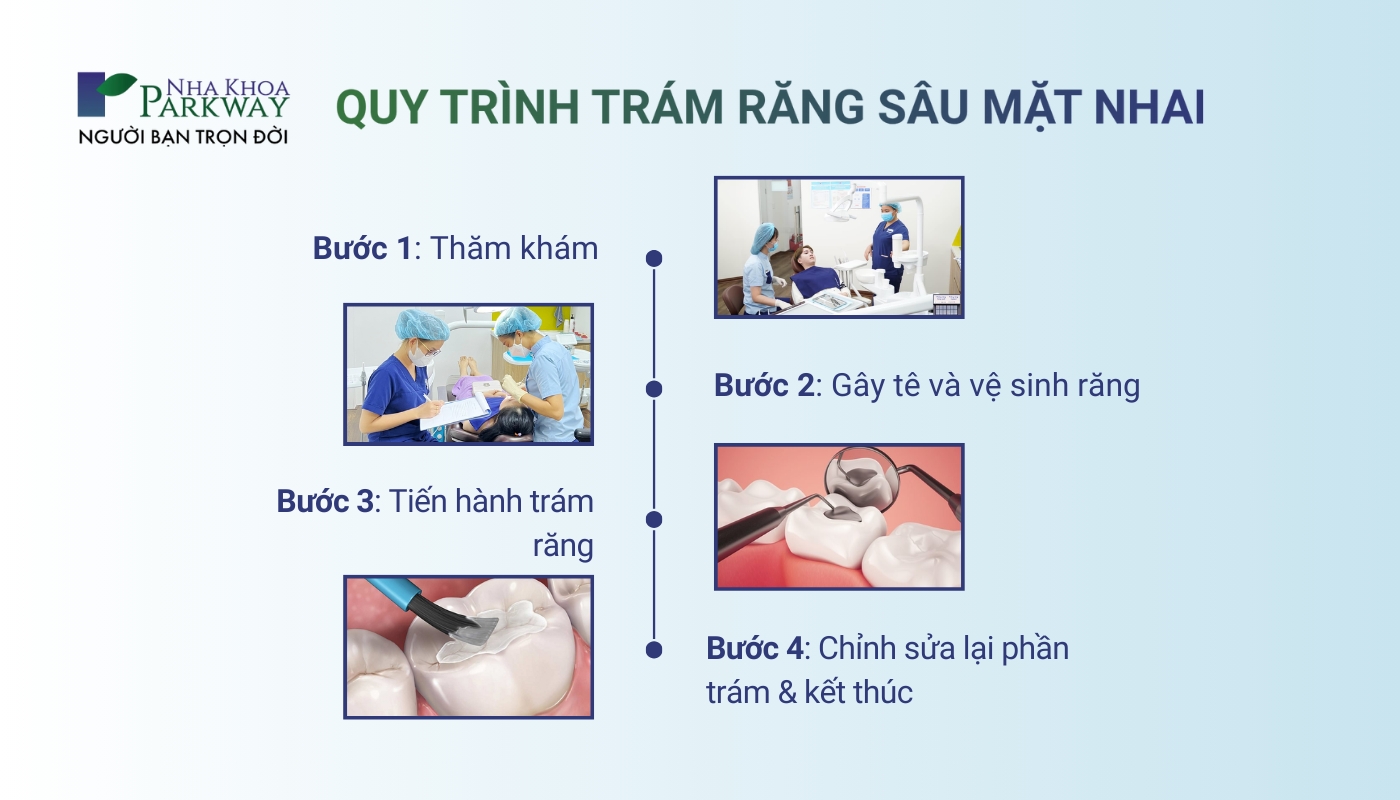 NHA KHOA PARKWAY
NGƯỜI BẠN TRỌN ĐỜI

QUY TRÌNH TRÁM RĂNG SÂU MẶT NHAI

Bước 1: Thăm khám

Bước 2: Gây tê và vệ sinh răng

Bước 3: Tiến hành trám răng

Bước 4: Chỉnh sửa lại phần trám & kết thúc